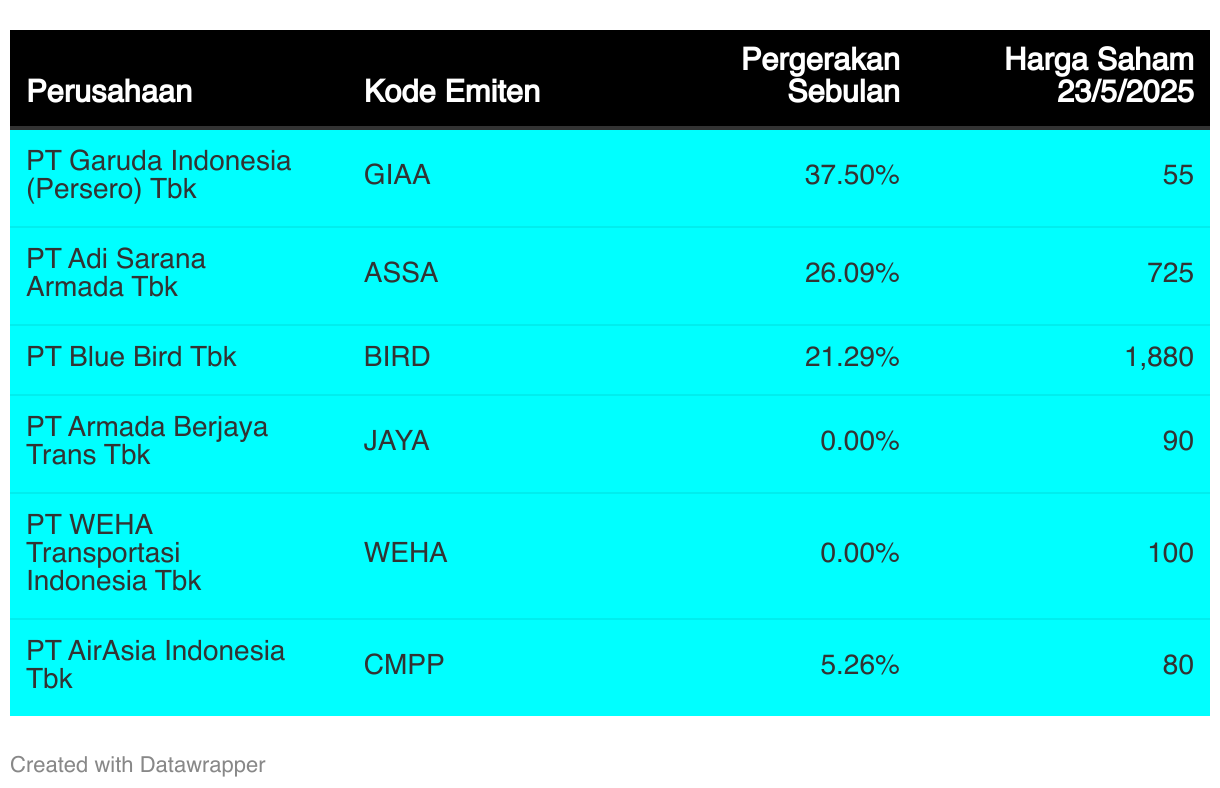 | Perusahaan | Kode Emiten | Pergerakan Sebulan | Harga Saham 23/5/2025 |
|---|---|---|---|
| PT Garuda Indonesia (Persero) Tbk | GIAA | 37.50% | 55 |
| PT Adi Sarana Armada Tbk | ASSA | 26.09% | 725 |
| PT Blue Bird Tbk | BIRD | 21.29% | 1,880 |
| PT Armada Berjaya Trans Tbk | JAYA | 0.00% | 90 |
| PT WEHA Transportasi Indonesia Tbk | WEHA | 0.00% | 100 |
| PT AirAsia Indonesia Tbk | CMPP | 5.26% | 80 |

Created with Datawrapper